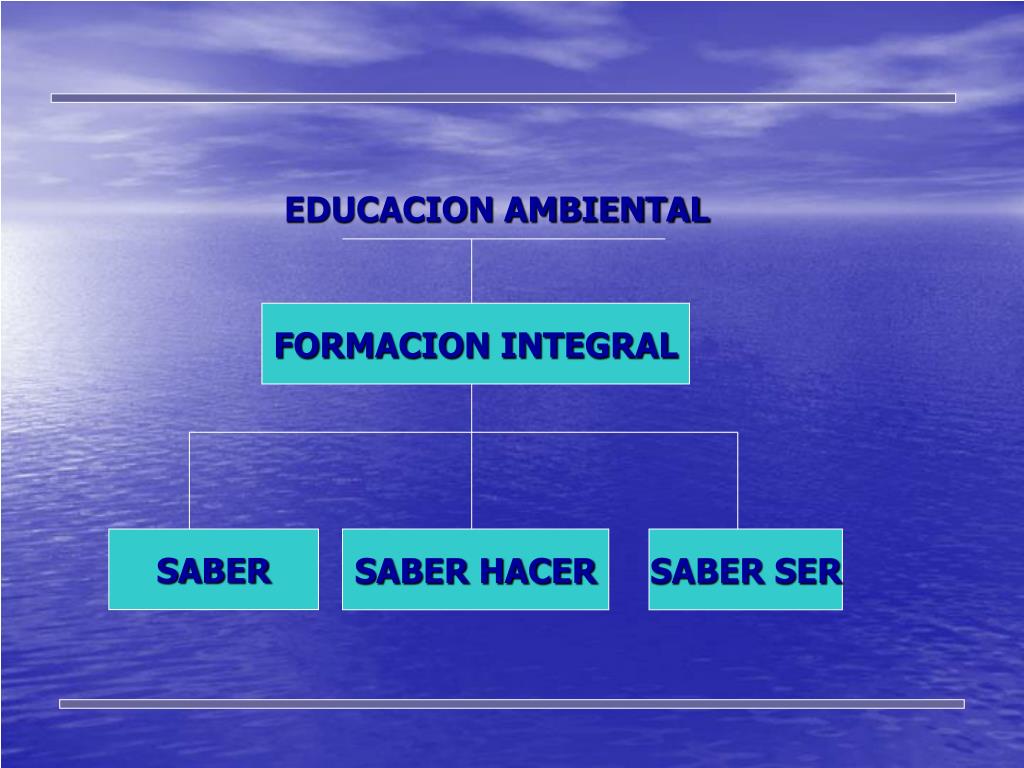 EDUCACION AMBIENTAL

FORMACION INTEGRAL

SABER

SABER HACER

SABER SER